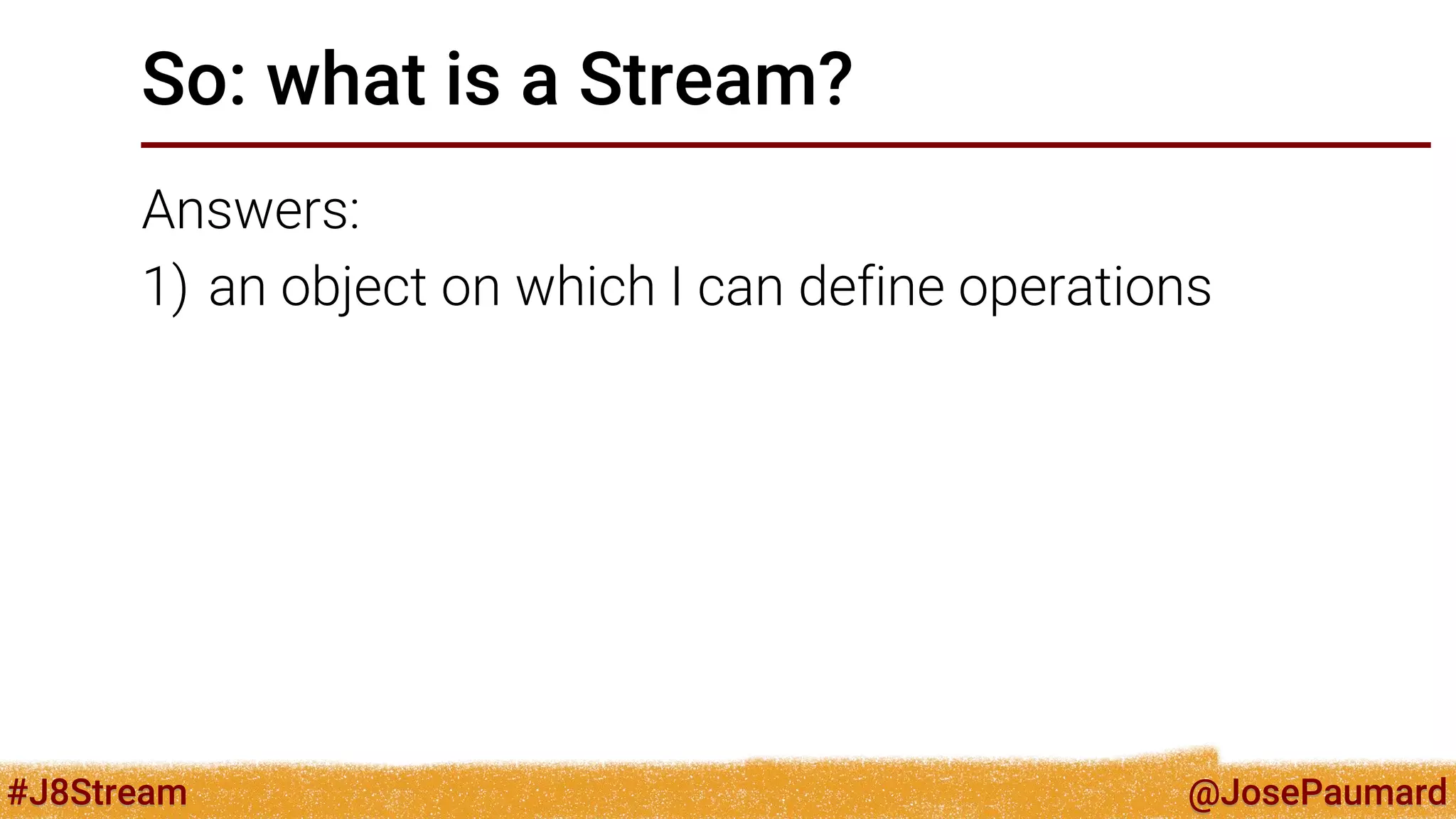 So: what is a Stream?

Answers:

1) an object on which I can define operations

#J8Stream

@JosePaumard